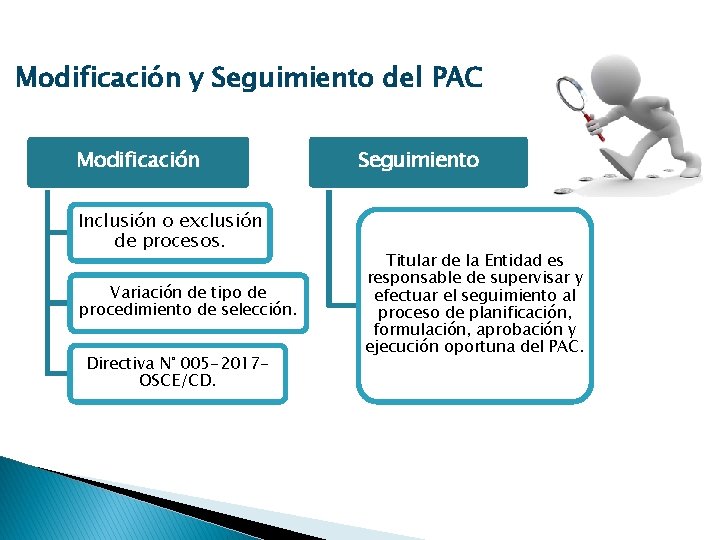 Modificación y Seguimiento del PAC

Modificación

Inclusión o exclusión de procesos.

Variación de tipo de procedimiento de selección.

Directiva N° 005-2017-OSCE/CD.

Seguimiento

Titular de la Entidad es responsable de supervisar y efectuar el seguimiento al proceso de planificación, formulación, aprobación y ejecución oportuna del PAC.